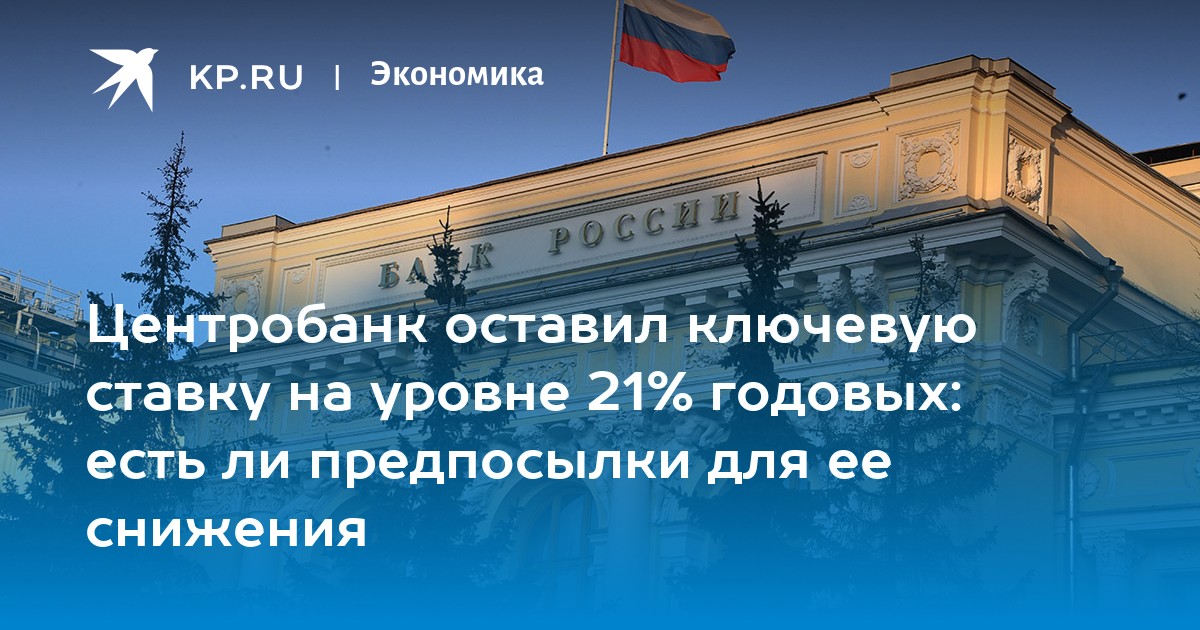 KP.RU | Экономика

БАНК РОССИИ

Центробанк оставил ключевую ставку на уровне 21% годовых: есть ли предпосылки для ее снижения